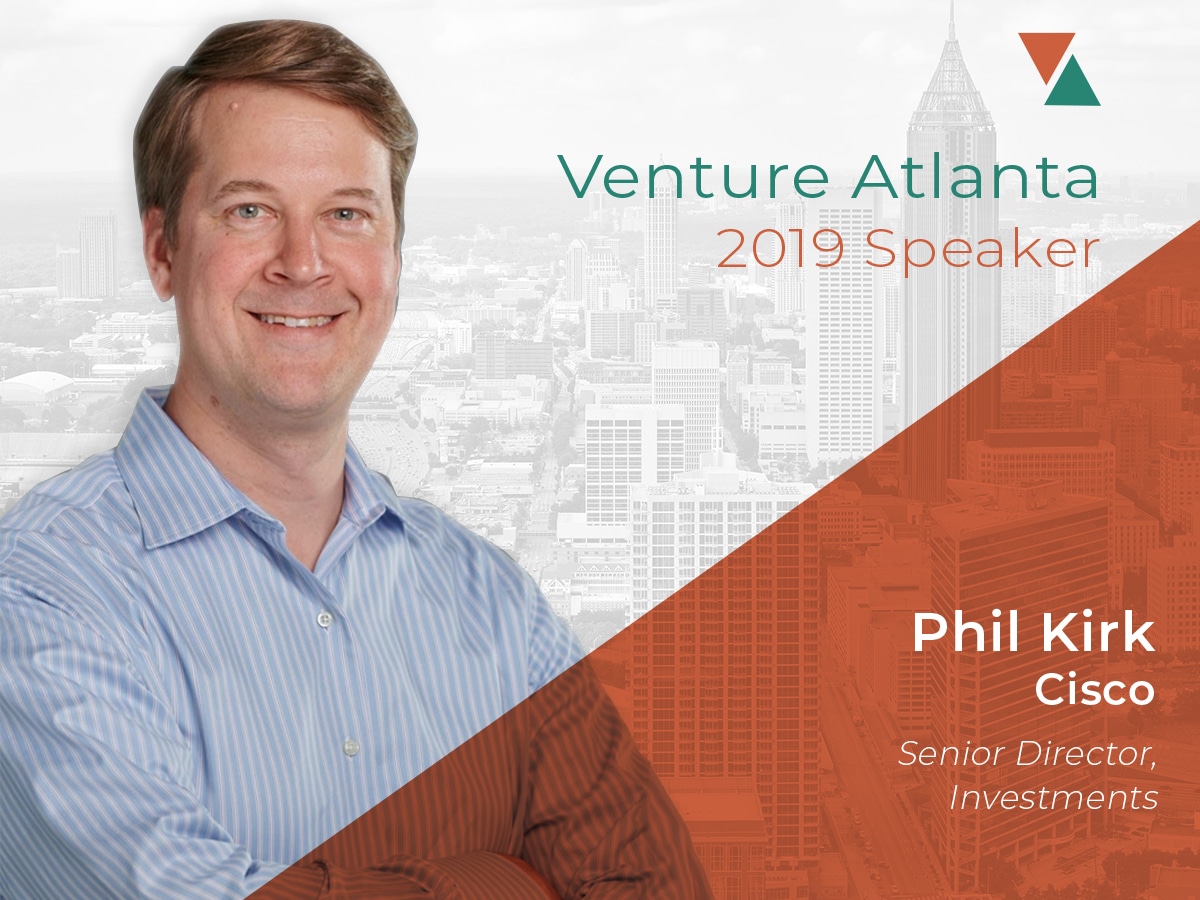 Venture Atlanta
2019 Speaker

Phil Kirk
Cisco

Senior Director, Investments